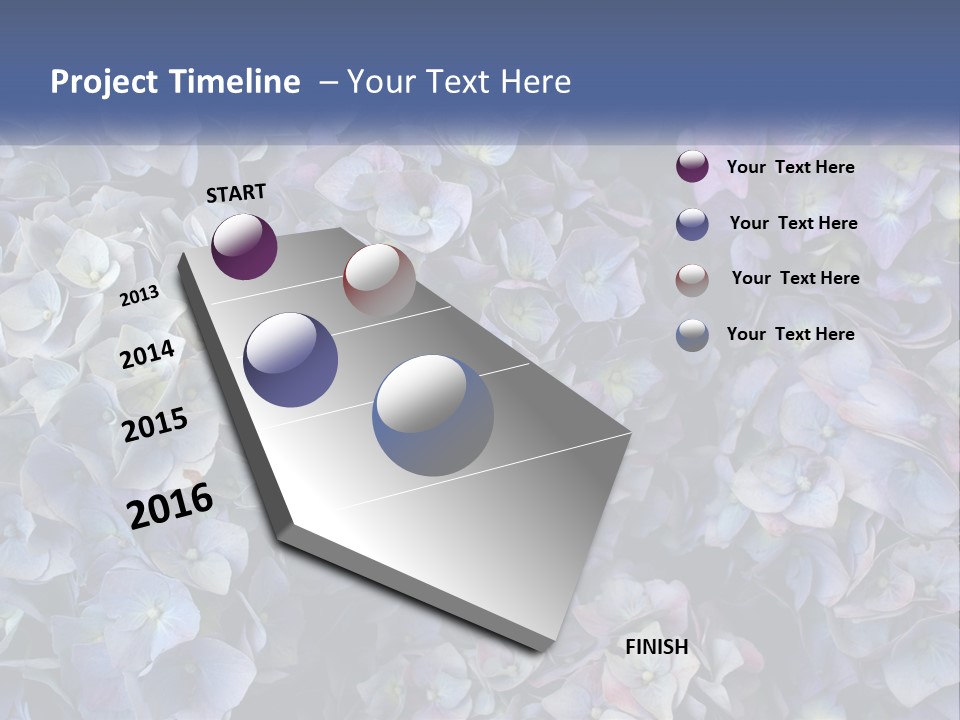 Project Timeline – Your Text Here

START

2013

2014

2015

2016

FINISH

Your Text Here

Your Text Here

Your Text Here

Your Text Here